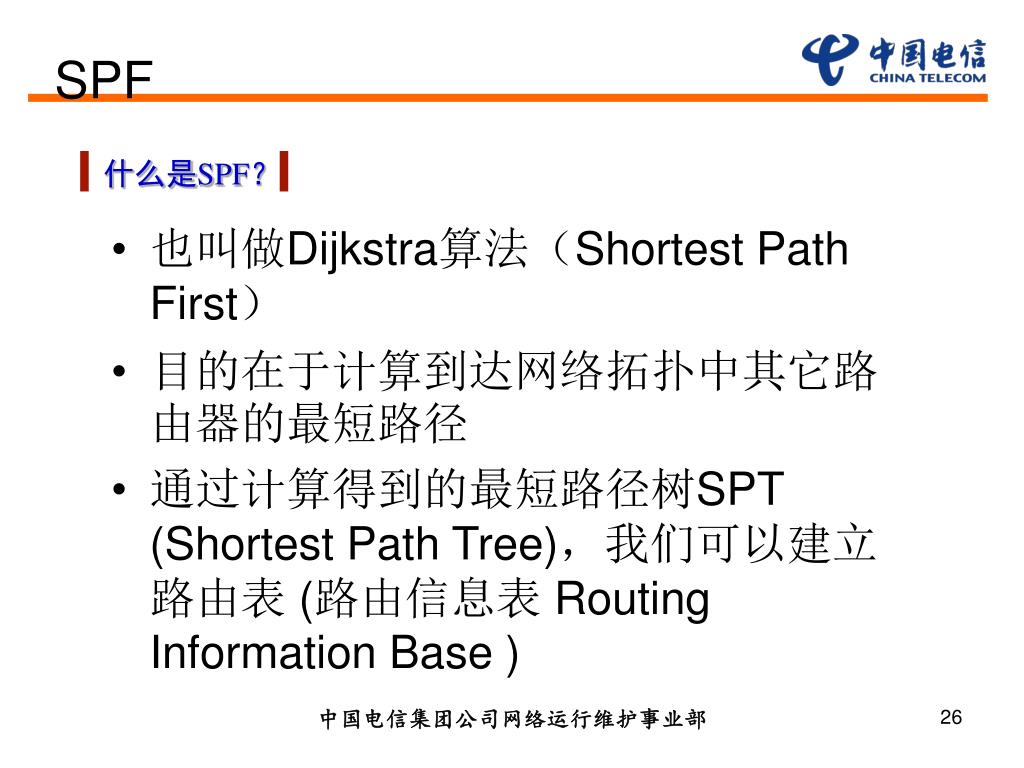 SPF

中国电信
CHINA TELECOM

什么是SPF?

• 也叫做Dijkstra算法（Shortest Path First）
• 目的在于计算到达网络拓扑中其它路由器的最短路径
• 通过计算得到的最短路径树SPT (Shortest Path Tree)，我们可以建立路由表 (路由信息表 Routing Information Base )

中国电信集团公司网络运行维护事业部

26